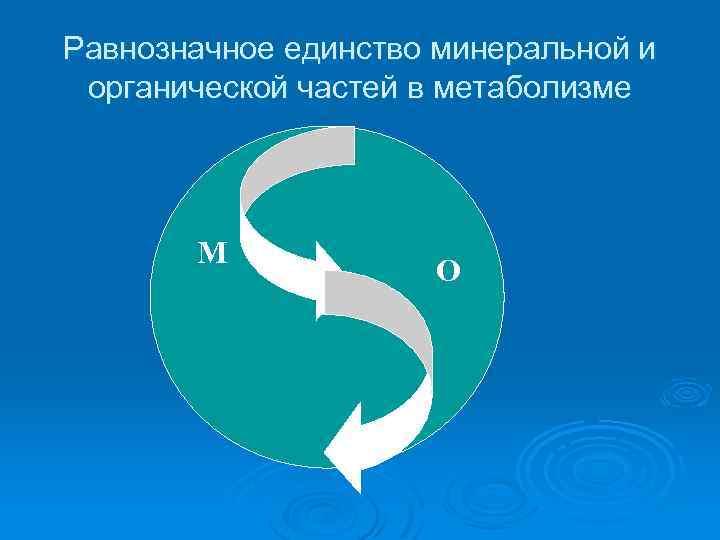 Равнозначное единство минеральной и органической частей в метаболизме

М

О